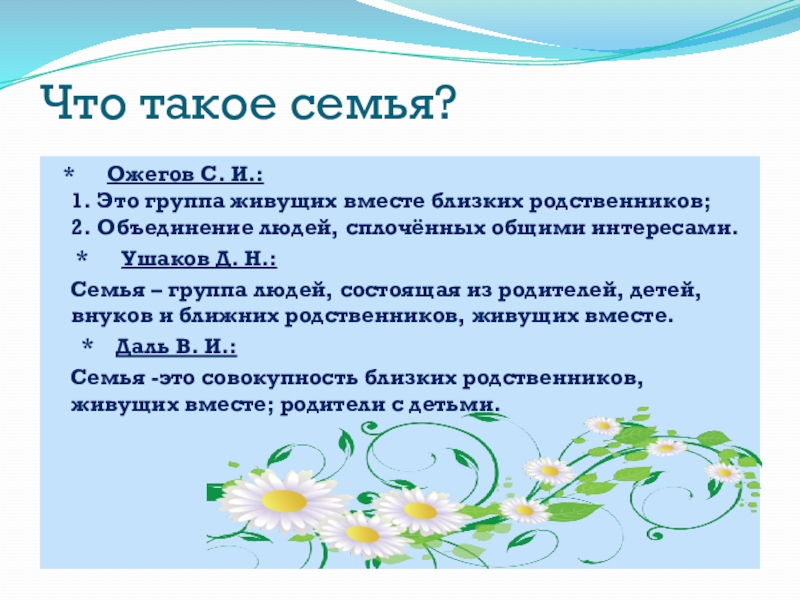 Что такое семья?

* Ожегов С. И.:

1. Это группа живущих вместе близких родственников;

2. Объединение людей, сплочённых общими интересами.

* Ушаков Д. Н.:

Семья – группа людей, состоящая из родителей, детей, внуков и ближних родственников, живущих вместе.

* Даль В. И.:

Семья -это совокупность близких родственников, живущих вместе; родители с детьми.